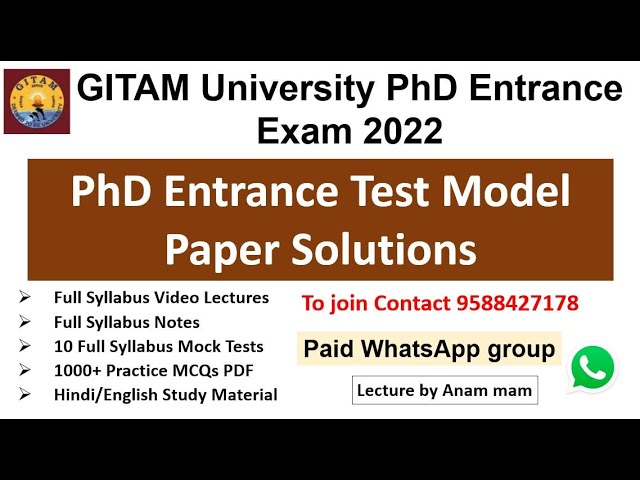 GITAM
DEEMED TO BE UNIVERSITY

GITAM University PhD Entrance Exam 2022

PhD Entrance Test Model Paper Solutions

➢ Full Syllabus Video Lectures
➢ Full Syllabus Notes
➢ 10 Full Syllabus Mock Tests
➢ 1000+ Practice MCQs PDF
➢ Hindi/English Study Material

To join Contact 9588427178

Paid WhatsApp group

Lecture by Anam mam